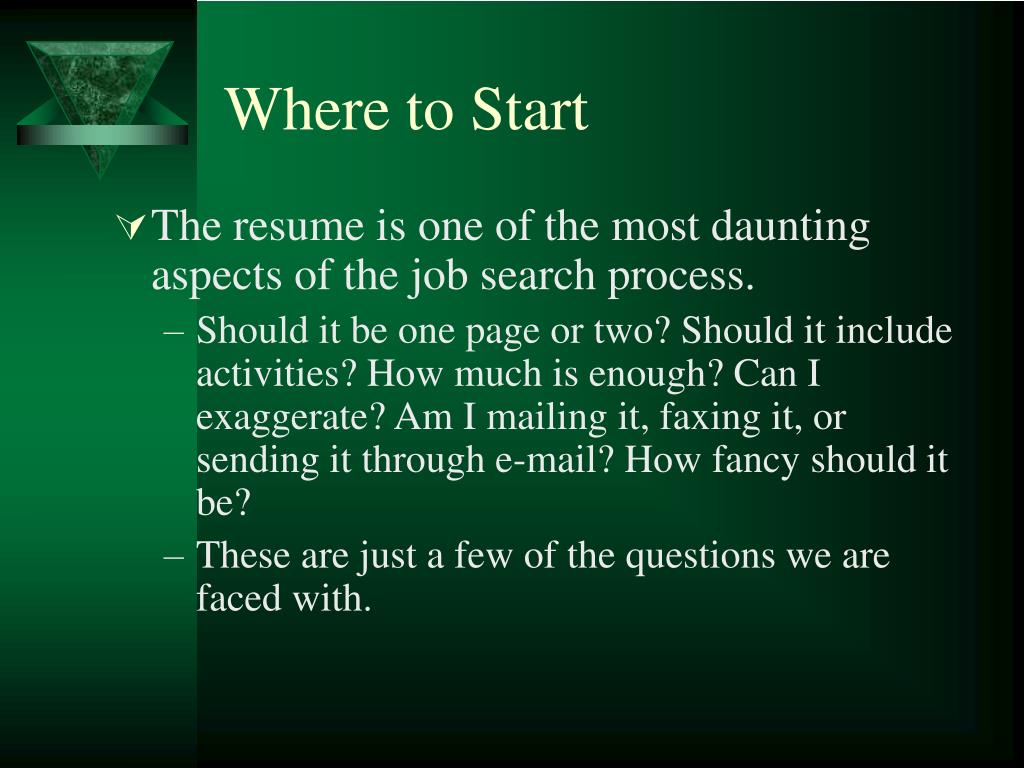 Where to Start

The resume is one of the most daunting aspects of the job search process.

– Should it be one page or two? Should it include activities? How much is enough? Can I exaggerate? Am I mailing it, faxing it, or sending it through e-mail? How fancy should it be?

– These are just a few of the questions we are faced with.